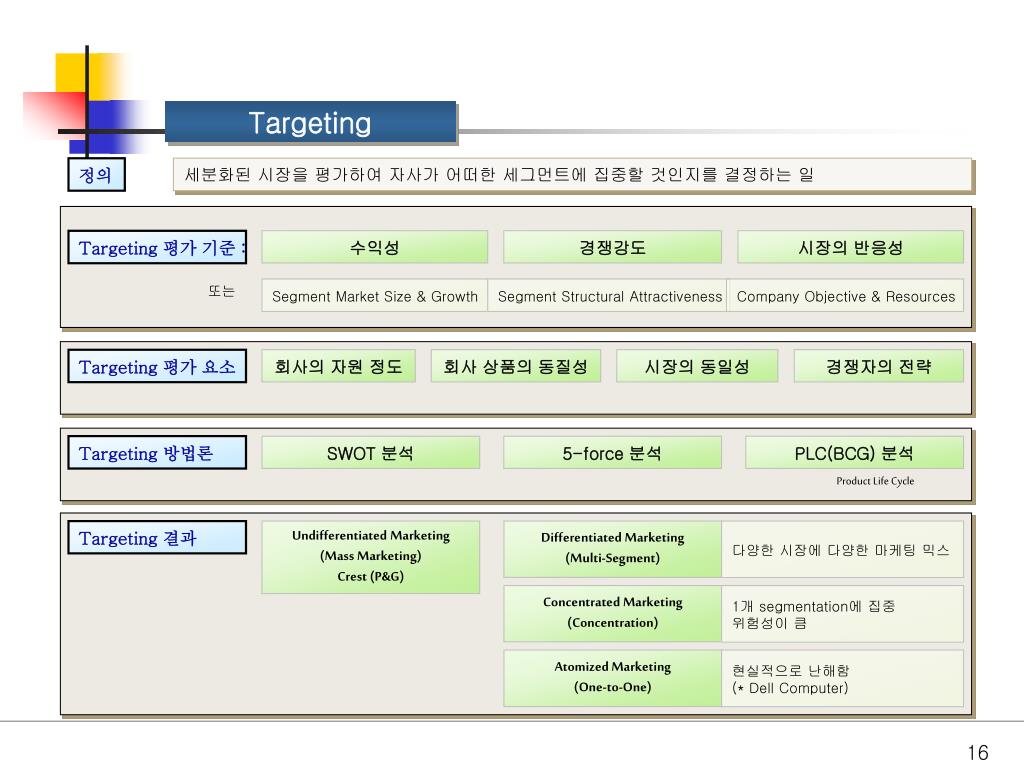 Targeting

정의

세분화된 시장을 평가하여 자사가 어떠한 세그먼트에 집중할 것인지를 결정하는 일

Targeting 평가 기준 :

수익성

경쟁강도

시장의 반응성

또는

Segment Market Size & Growth

Segment Structural Attractiveness

Company Objective & Resources

Targeting 평가 요소

회사의 자원 정도

회사 상품의 동질성

시장의 동일성

경쟁자의 전략

Targeting 방법론

SWOT 분석

5-force 분석

PLC(BCG) 분석

Product Life Cycle

Targeting 결과

Undifferentiated Marketing (Mass Marketing) Crest (P&G)

Differentiated Marketing (Multi-Segment)

다양한 시장에 다양한 마케팅 믹스

Concentrated Marketing (Concentration)

1개 segmentation에 집중 위험성이 큼

Atomized Marketing (One-to-One)

현실적으로 난해함 (* Dell Computer)

16